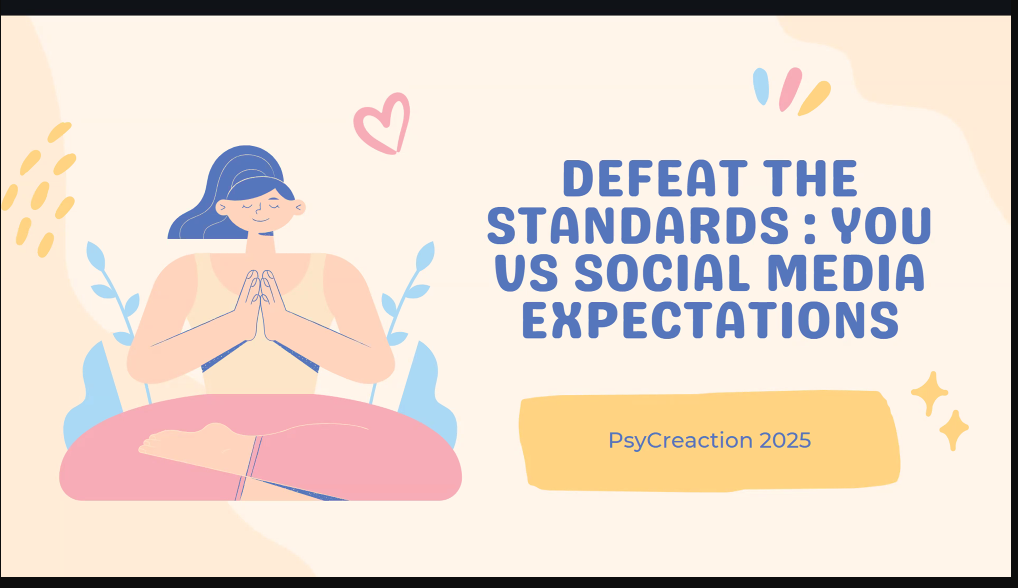 DEFEAT THE STANDARDS : YOU VS SOCIAL MEDIA EXPECTATIONS

PsyCreaction 2025